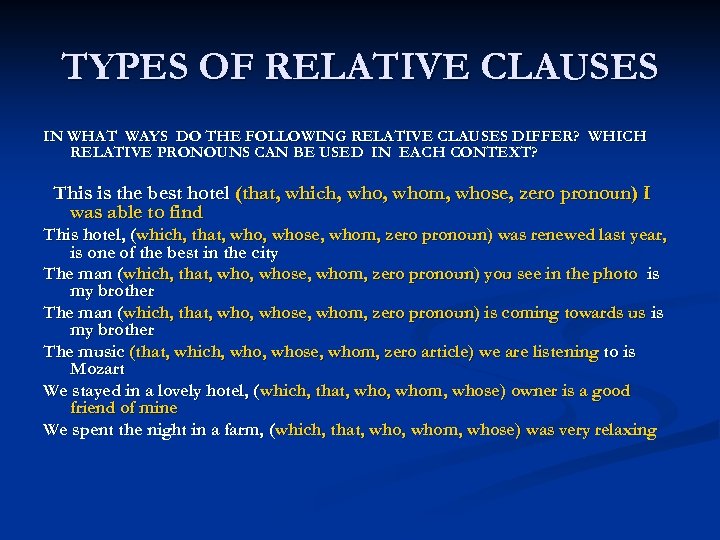 TYPES OF RELATIVE CLAUSES

IN WHAT WAYS DO THE FOLLOWING RELATIVE CLAUSES DIFFER? WHICH RELATIVE PRONOUNS CAN BE USED IN EACH CONTEXT?

This is the best hotel (that, which, who, whom, whose, zero pronoun) I was able to find

This hotel, (which, that, who, whose, whom, zero pronoun) was renewed last year, is one of the best in the city

The man (which, that, who, whose, whom, zero pronoun) you see in the photo is my brother

The man (which, that, who, whose, whom, zero pronoun) is coming towards us is my brother

The music (that, which, who, whose, whom, zero article) we are listening to is Mozart

We stayed in a lovely hotel, (which, that, who, whom, whose) owner is a good friend of mine

We spent the night in a farm, (which, that, who, whom, whose) was very relaxing